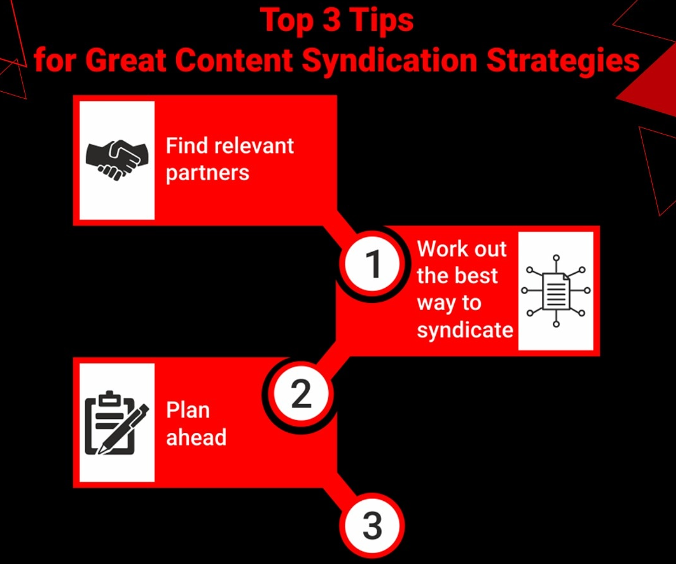 Top 3 Tips
for Great Content Syndication Strategies

Find relevant partners

1

Work out the best way to syndicate

2

Plan ahead

3